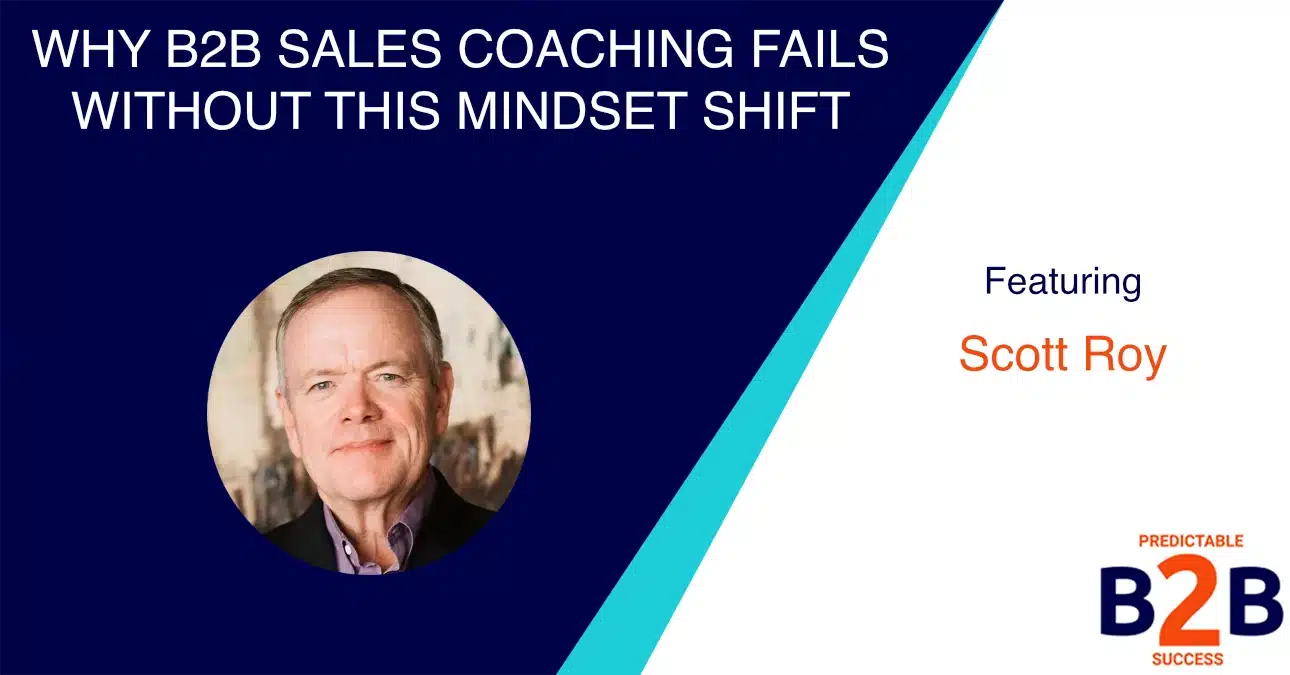 WHY B2B SALES COACHING FAILS WITHOUT THIS MINDSET SHIFT

Featuring

Scott Roy

PREDICTABLE
B2B
SUCCESS